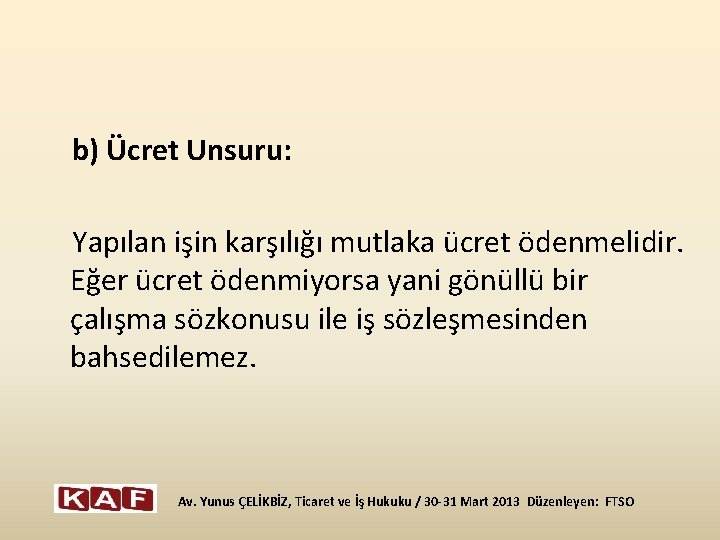 b) Ücret Unsuru:

Yapılan işin karşılığı mutlaka ücret ödenmelidir. Eğer ücret ödenmiyorsa yani gönüllü bir çalışma sözkonusu ile iş sözleşmesinden bahsedilemez.

KAF

Av. Yunus ÇELİKBİZ, Ticaret ve İş Hukuku / 30-31 Mart 2013 Düzenleyen: FTSO